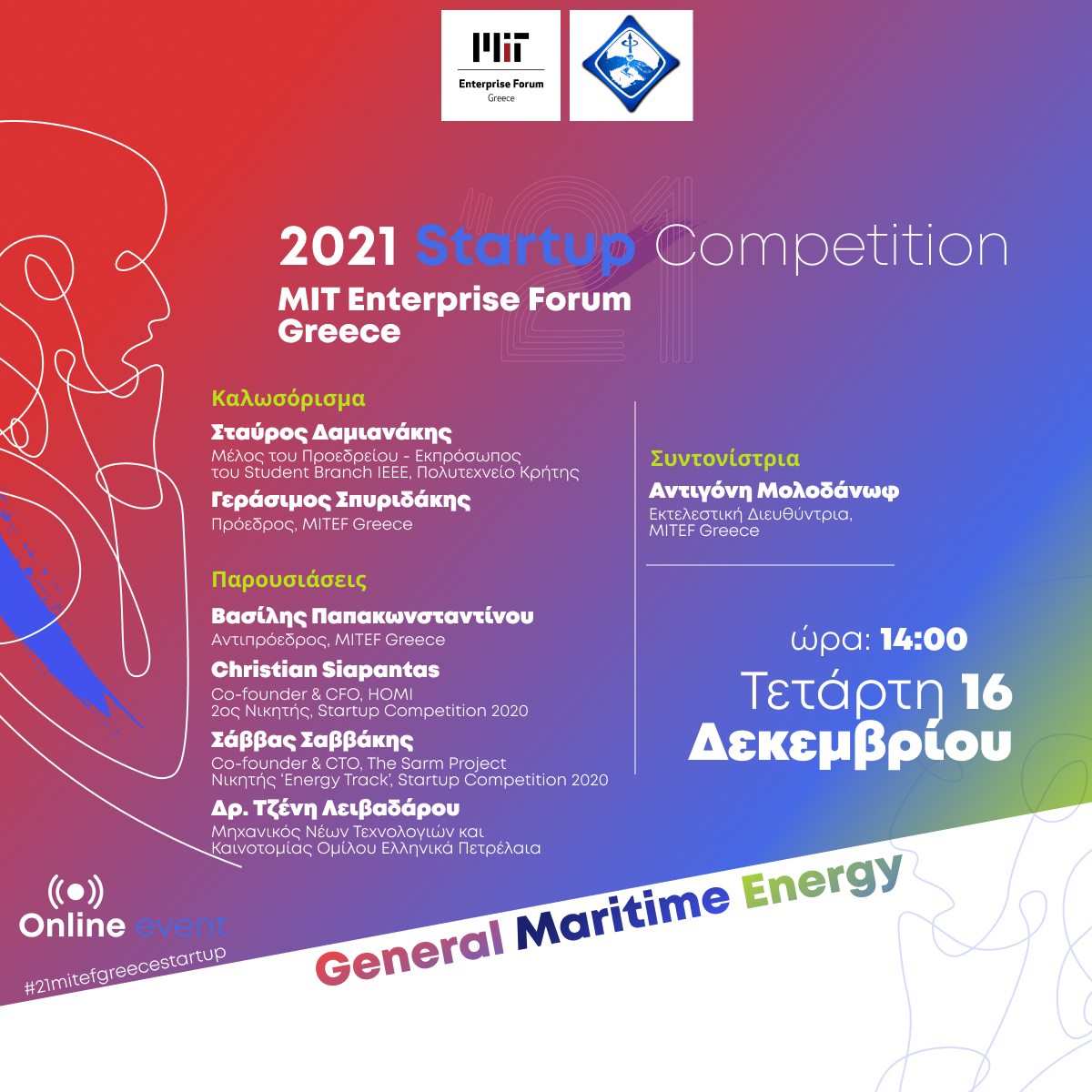 MIT
Enterprise Forum
Greece

2021 Startup Competition
MIT Enterprise Forum Greece

Καλωσόρισμα
Σταύρος Δαμιανάκης
Μέλος του Προεδρείου - Εκπρόσωπος του Student Branch IEEE, Πολυτεχνείο Κρήτης
Γεράσιμος Σπυριδάκης
Πρόεδρος, MITEF Greece

Παρουσιάσεις
Βασίλης Παπακωνσταντίνου
Αντιπρόεδρος, MITEF Greece
Christian Siapantas
Co-founder & CFO, HOMI
2ος Νικητής, Startup Competition 2020
Σάββας Σαββάκης
Co-founder & CTO, The Sarm Project
Νικητής 'Energy Track', Startup Competition 2020
Δρ. Τζένη Λειβαδάρου
Μηχανικός Νέων Τεχνολογιών και Καινοτομίας Ομίλου Ελληνικά Πετρέλαια

Συντονίστρια
Αντιγόνη Μολοδάνωφ
Εκτελεστική Διευθύντρια, MITEF Greece

ώρα: 14:00
Τετάρτη 16
Δεκεμβρίου

Online event
#21mitefgreecestartup

General Maritime Energy